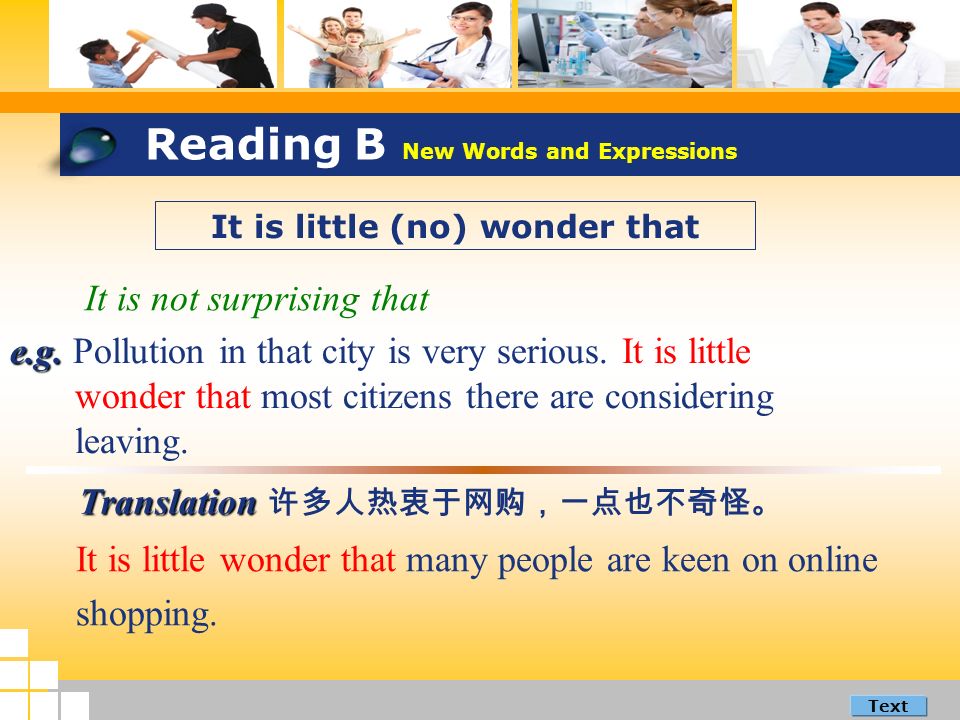 Reading B New Words and Expressions

It is little (no) wonder that

It is not surprising that

e.g. Pollution in that city is very serious. It is little wonder that most citizens there are considering leaving.

Translation 许多人热衷于网购，一点也不奇怪。

It is little wonder that many people are keen on online shopping.

Text